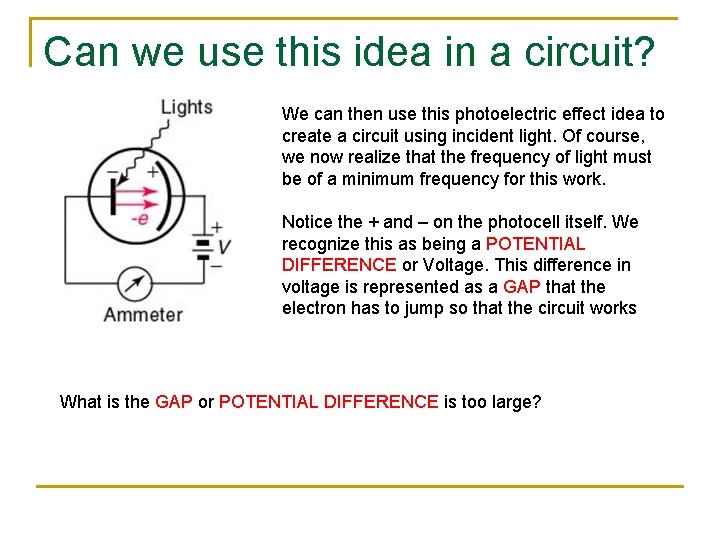 Can we use this idea in a circuit?

Lights

−

+

-e

+

V

−

Ammeter

We can then use this photoelectric effect idea to create a circuit using incident light. Of course, we now realize that the frequency of light must be of a minimum frequency for this work.

Notice the + and – on the photocell itself. We recognize this as being a POTENTIAL DIFFERENCE or Voltage. This difference in voltage is represented as a GAP that the electron has to jump so that the circuit works

What is the GAP or POTENTIAL DIFFERENCE is too large?